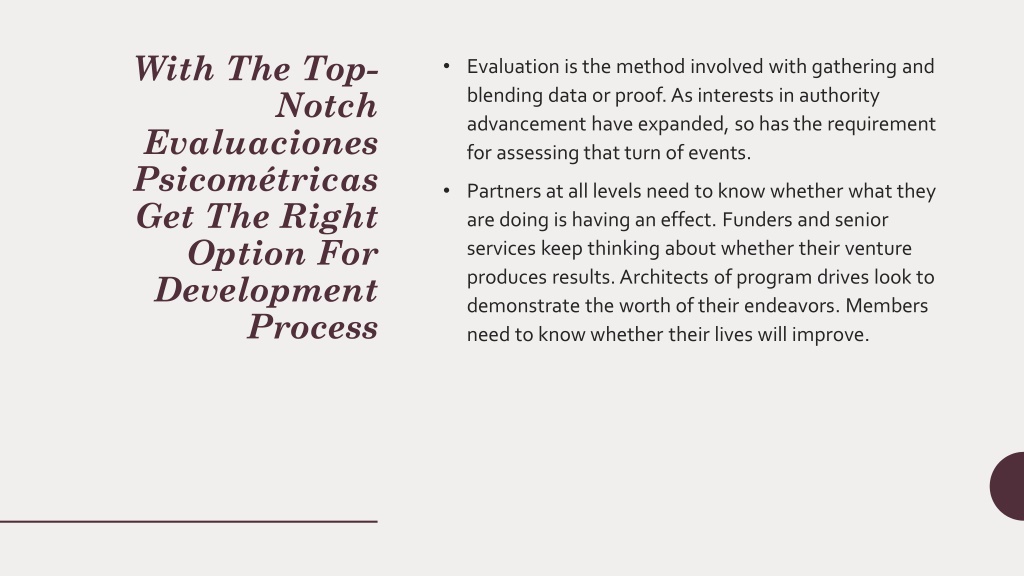 With The Top-Notch Evaluaciones Psicométricas Get The Right Option For Development Process

• Evaluation is the method involved with gathering and blending data or proof. As interests in authority advancement have expanded, so has the requirement for assessing that turn of events.

• Partners at all levels need to know whether what they are doing is having an effect. Funders and senior services keep thinking about whether their venture produces results. Architects of program drives look to demonstrate the worth of their endeavors. Members need to know whether their lives will improve.